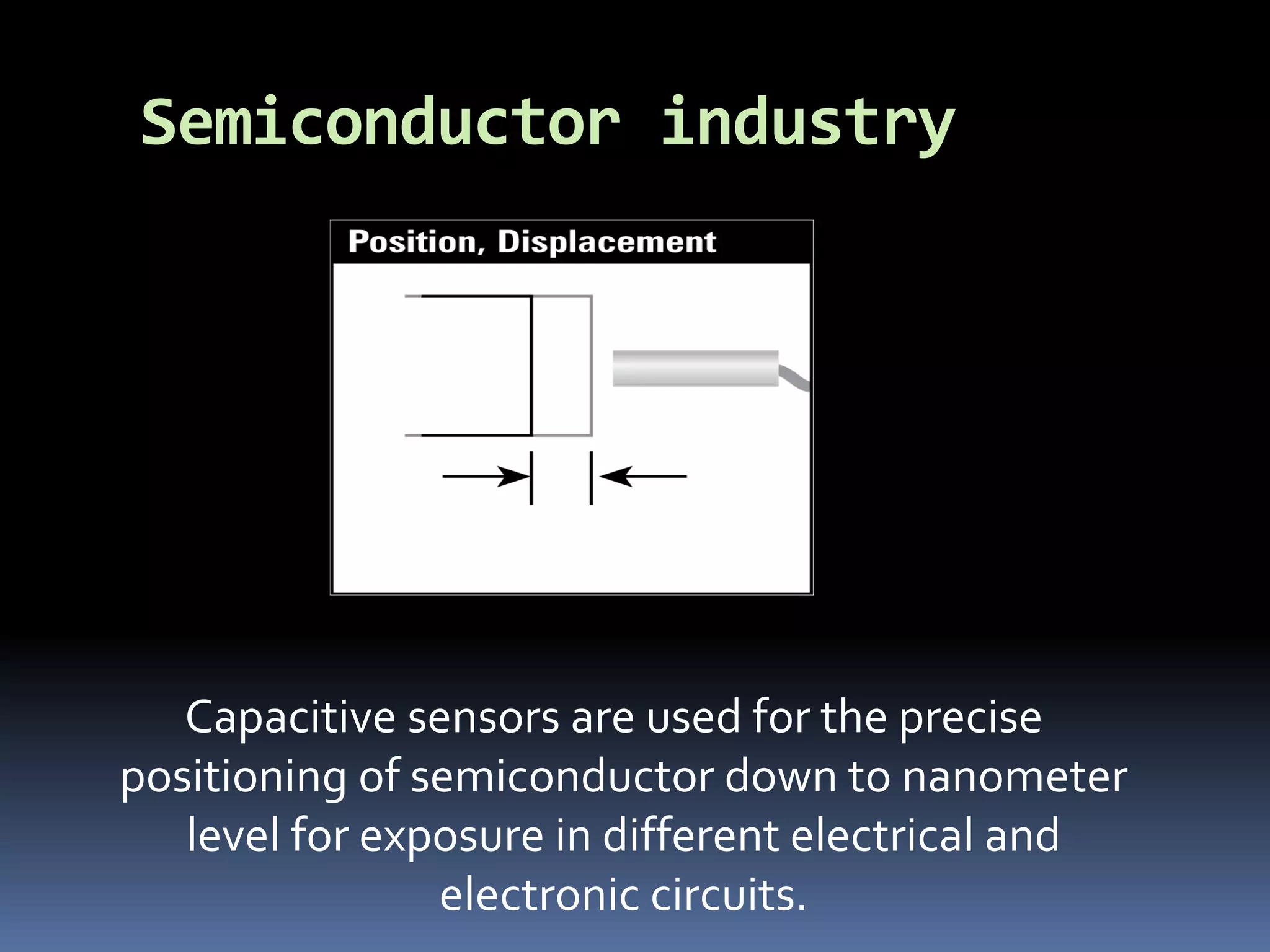 Semiconductor industry

Position, Displacement

Capacitive sensors are used for the precise positioning of semiconductor down to nanometer level for exposure in different electrical and electronic circuits.